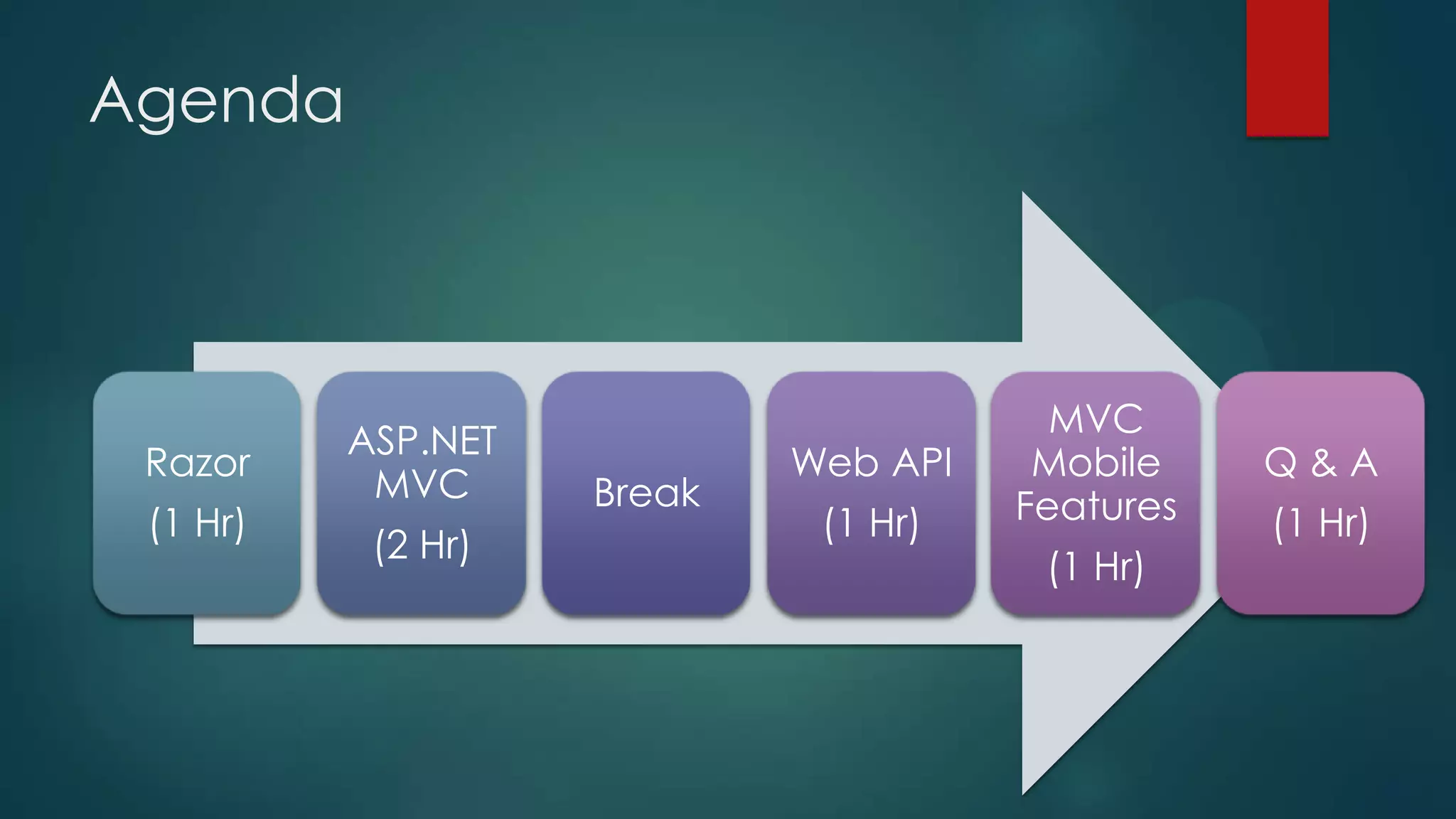 Agenda

Razor
(1 Hr)

ASP.NET MVC
(2 Hr)

Break

Web API
(1 Hr)

MVC Mobile Features
(1 Hr)

Q & A
(1 Hr)